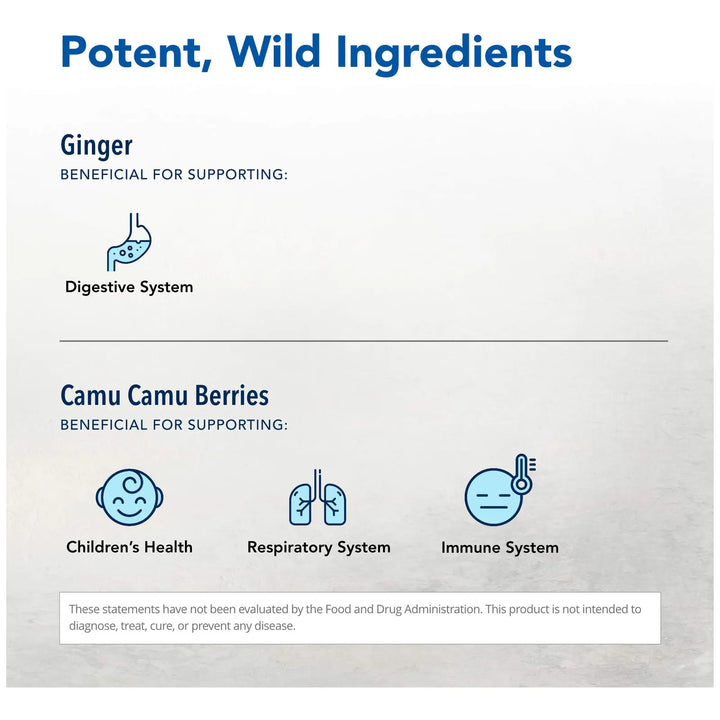 Potent, Wild Ingredients

Ginger
BENEFICIAL FOR SUPPORTING:

Digestive System

Camu Camu Berries
BENEFICIAL FOR SUPPORTING:

Children's Health

Respiratory System

Immune System

These statements have not been evaluated by the Food and Drug Administration. This product is not intended to diagnose, treat, cure, or prevent any disease.